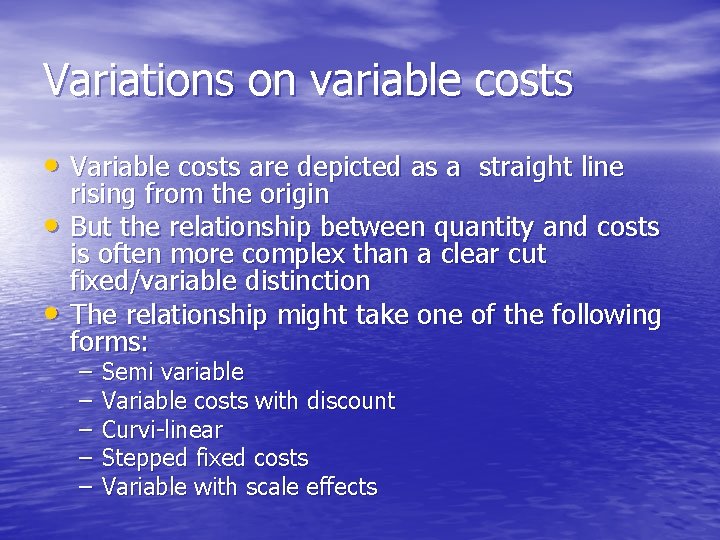 Variations on variable costs

• Variable costs are depicted as a  straight line rising from the origin
• But the relationship between quantity and costs is often more complex than a clear cut fixed/variable distinction
• The relationship might take one of the following forms:
– Semi variable
– Variable costs with discount
– Curvi-linear
– Stepped fixed costs
– Variable with scale effects